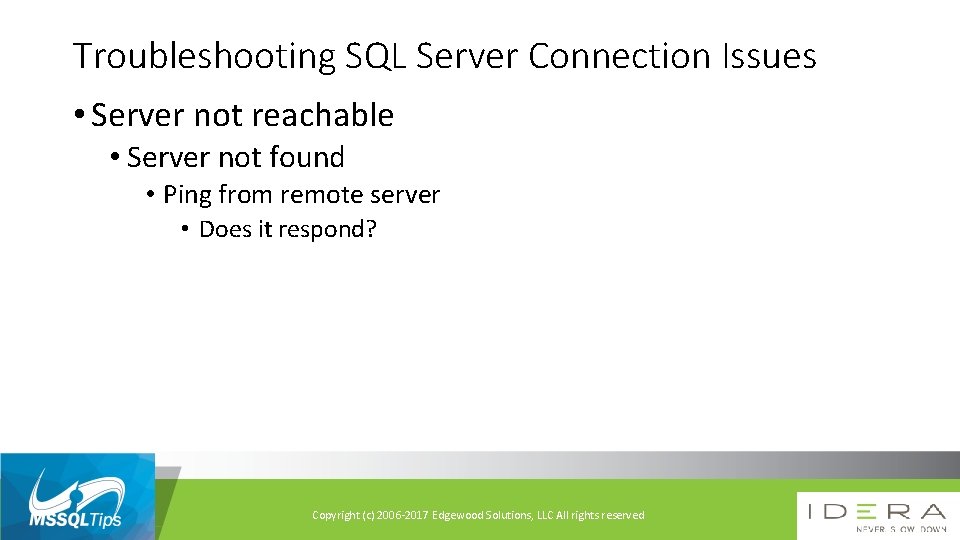 Troubleshooting SQL Server Connection Issues

• Server not reachable

• Server not found

• Ping from remote server

• Does it respond?

MSSQLTips

Copyright (c) 2006-2017 Edgewood Solutions, LLC All rights reserved

IDERA
NEVER SLOW DOWN